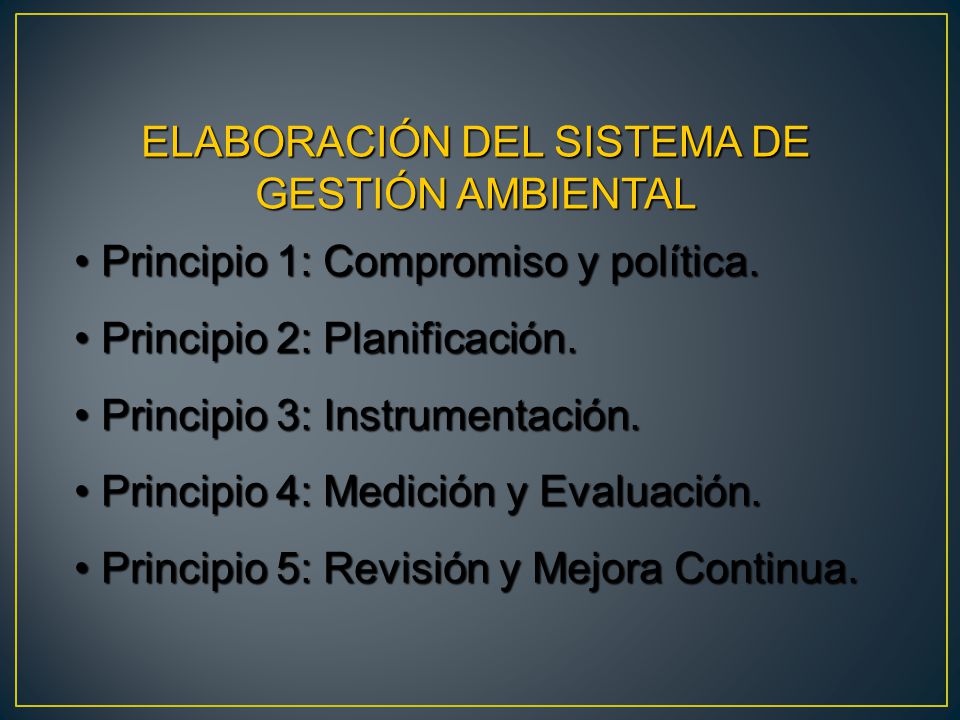 ELABORACIÓN DEL SISTEMA DE GESTIÓN AMBIENTAL

• Principio 1: Compromiso y política.

• Principio 2: Planificación.

• Principio 3: Instrumentación.

• Principio 4: Medición y Evaluación.

• Principio 5: Revisión y Mejora Continua.